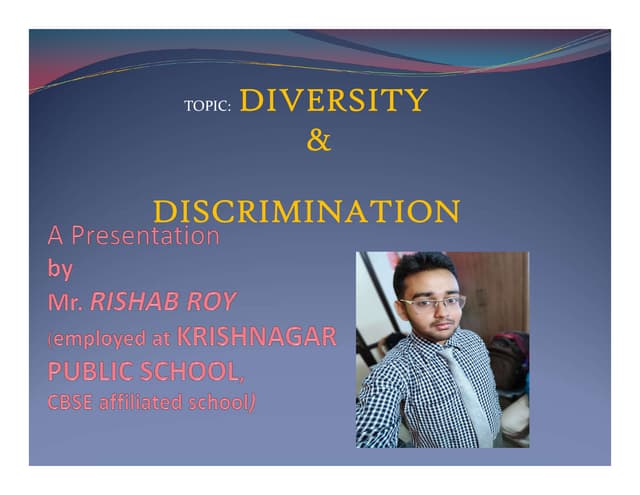 TOPIC: DIVERSITY
&

DISCRIMINATION

A Presentation
by
Mr. RISHAB ROY
(employed at KRISHNAGAR PUBLIC SCHOOL,
CBSE affiliated school)